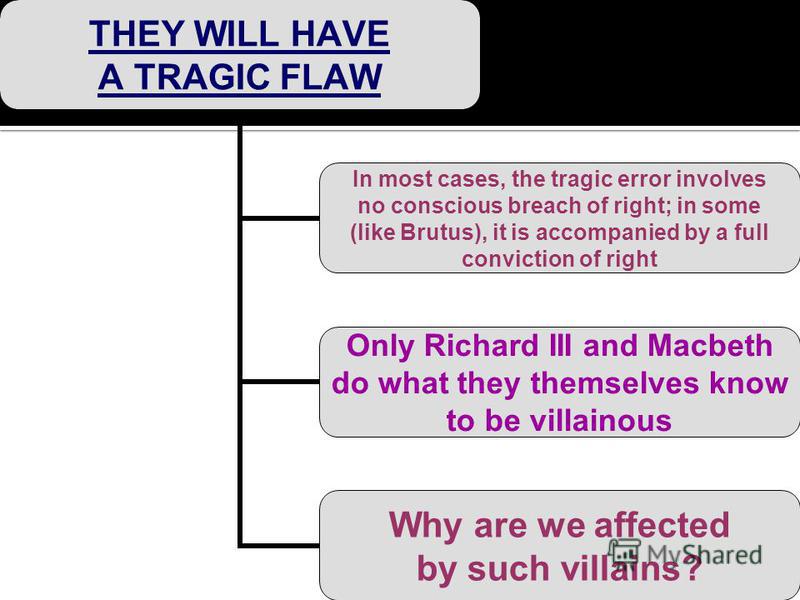 THEY WILL HAVE A TRAGIC FLAW

In most cases, the tragic error involves no conscious breach of right; in some (like Brutus), it is accompanied by a full conviction of right

Only Richard III and Macbeth do what they themselves know to be villainous

Why are we affected by such villains?

MyShared